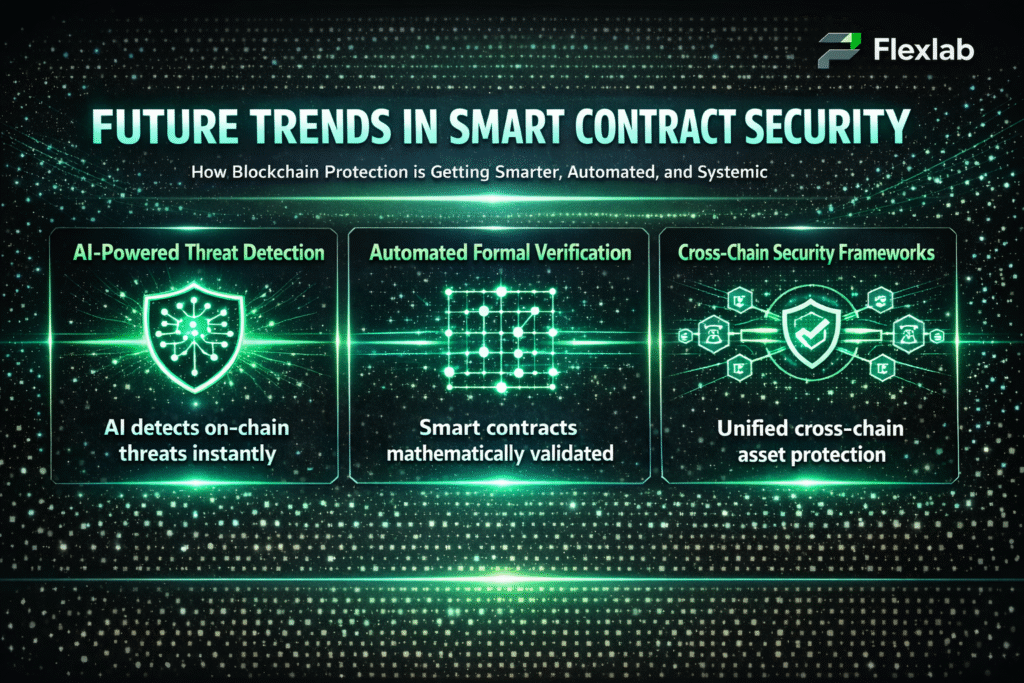 Flexlab

FUTURE TRENDS IN SMART CONTRACT SECURITY

How Blockchain Protection is Getting Smarter, Automated, and Systemic

AI-Powered Threat Detection

AI detects on-chain threats instantly

Automated Formal Verification

Smart contracts mathematically validated

Cross-Chain Security Frameworks

Unified cross-chain asset protection